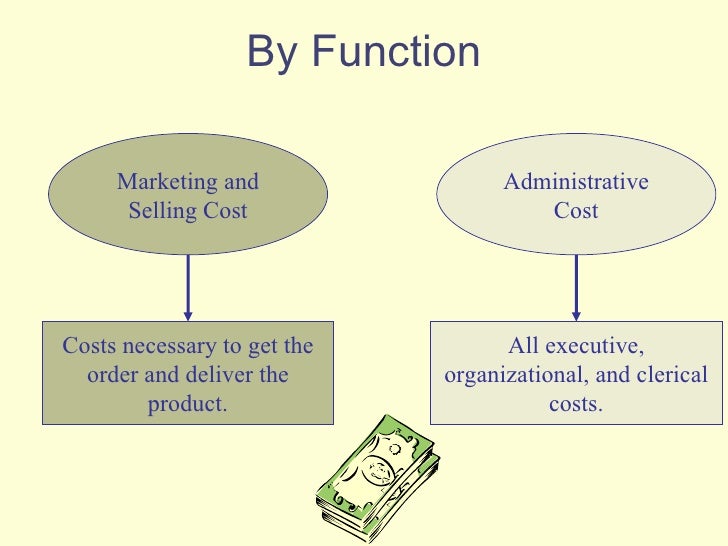 By Function

Marketing and Selling Cost

Costs necessary to get the order and deliver the product.

Administrative Cost

All executive, organizational, and clerical costs.